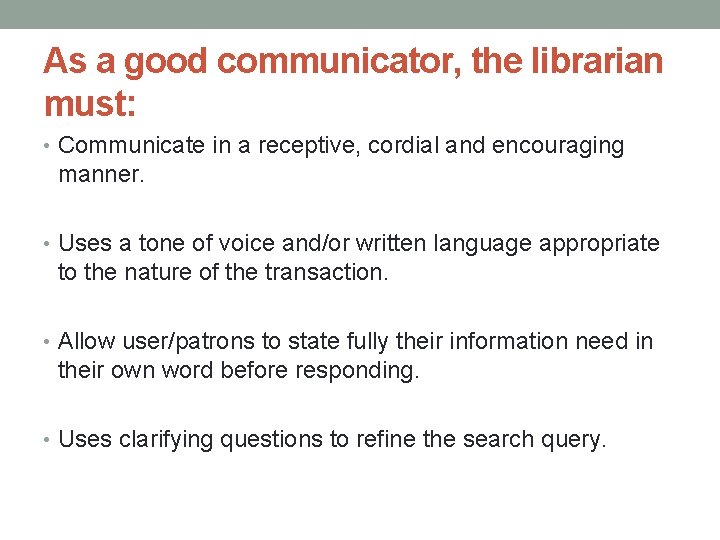 As a good communicator, the librarian must:

• Communicate in a receptive, cordial and encouraging manner.

• Uses a tone of voice and/or written language appropriate to the nature of the transaction.

• Allow user/patrons to state fully their information need in their own word before responding.

• Uses clarifying questions to refine the search query.